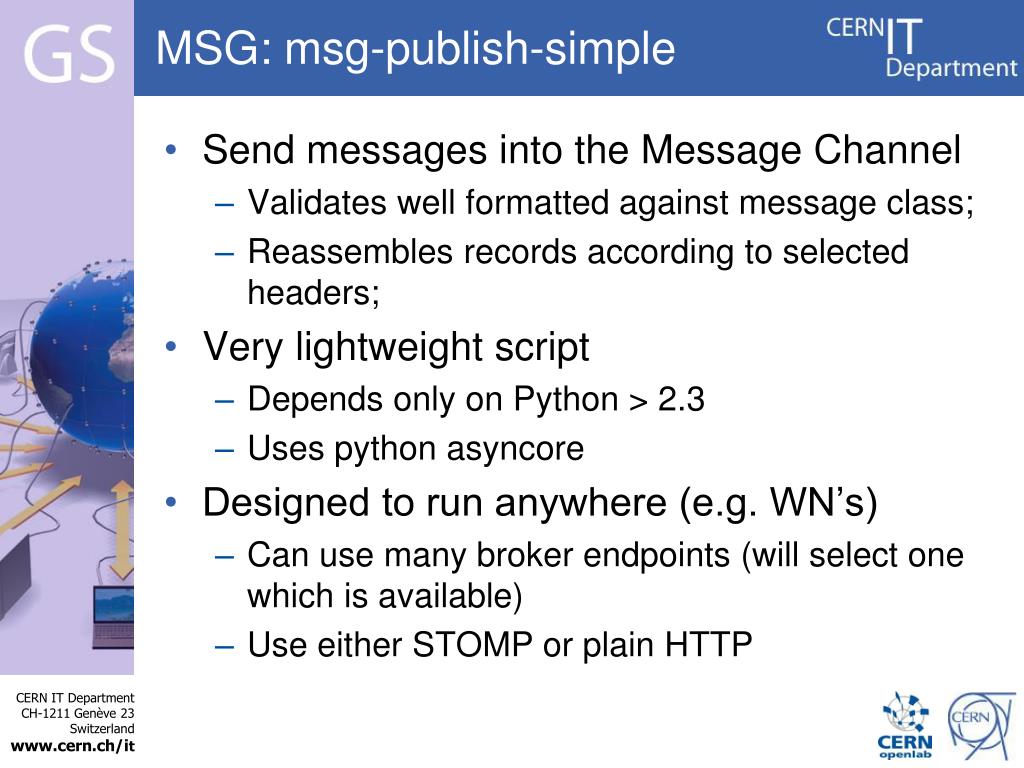 GS

MSG: msg-publish-simple

CERN IT Department

• Send messages into the Message Channel
– Validates well formatted against message class;
– Reassembles records according to selected headers;
• Very lightweight script
– Depends only on Python > 2.3
– Uses python asyncore
• Designed to run anywhere (e.g. WN's)
– Can use many broker endpoints (will select one which is available)
– Use either STOMP or plain HTTP

CERN IT Department
CH-1211 Genève 23
Switzerland
www.cern.ch/it

CERN openlab

CERN